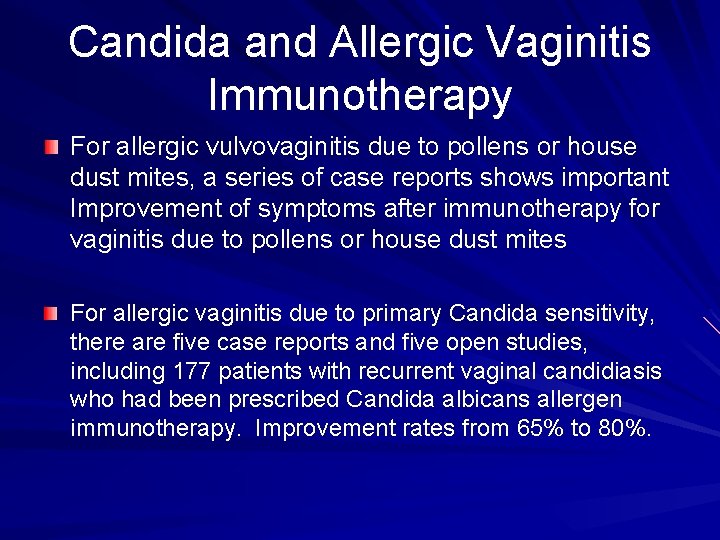 Candida and Allergic Vaginitis Immunotherapy

• For allergic vulvovaginitis due to pollens or house dust mites, a series of case reports shows important Improvement of symptoms after immunotherapy for vaginitis due to pollens or house dust mites

• For allergic vaginitis due to primary Candida sensitivity, there are five case reports and five open studies, including 177 patients with recurrent vaginal candidiasis who had been prescribed Candida albicans allergen immunotherapy. Improvement rates from 65% to 80%.